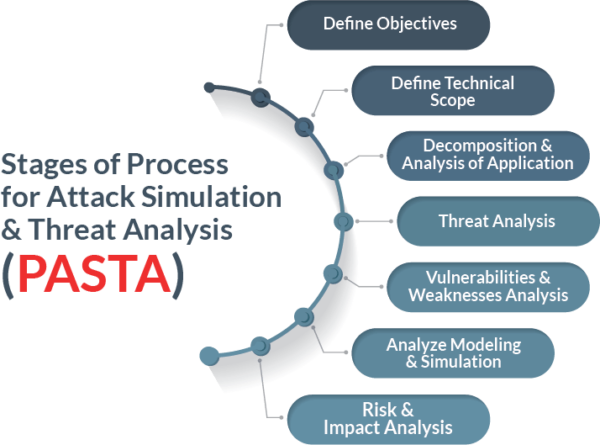 Stages of Process for Attack Simulation & Threat Analysis (PASTA)

Define Objectives

Define Technical Scope

Decomposition & Analysis of Application

Threat Analysis

Vulnerabilities & Weaknesses Analysis

Analyze Modeling & Simulation

Risk & Impact Analysis